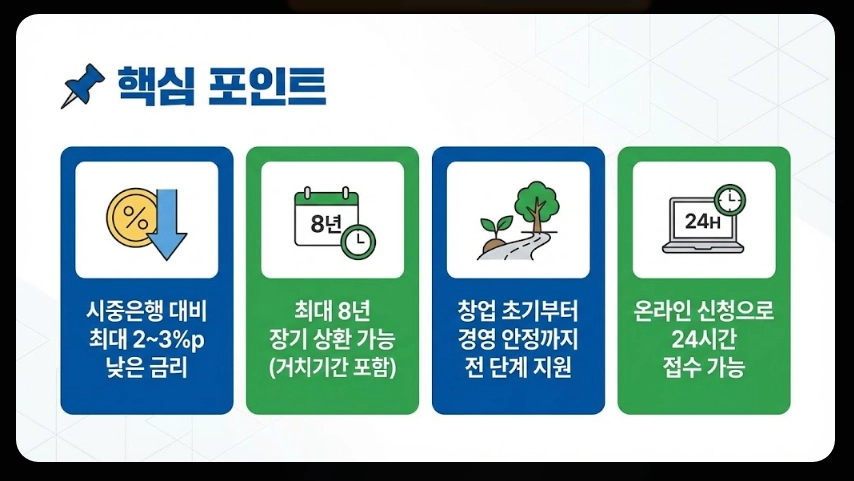 핵심 포인트

%

시중은행 대비 최대 2~3%p 낮은 금리

8년

최대 8년 장기 상환 가능 (거치기간 포함)

창업 초기부터 경영 안정까지 전 단계 지원

24H

온라인 신청으로 24시간 접수 가능